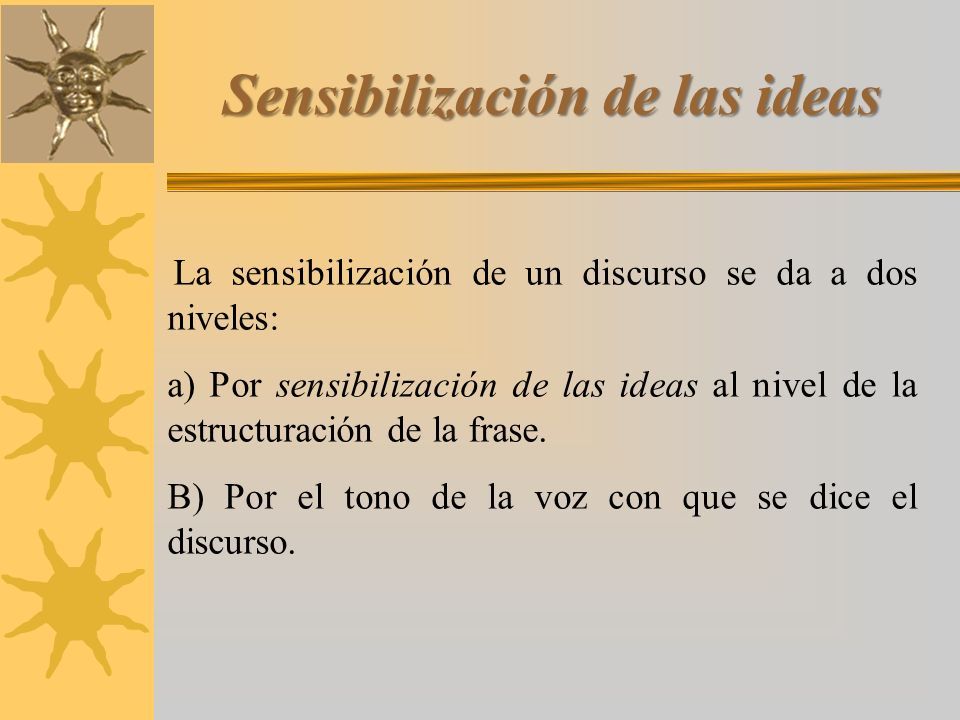 Sensibilización de las ideas

La sensibilización de un discurso se da a dos niveles:

a) Por sensibilización de las ideas al nivel de la estructuración de la frase.

B) Por el tono de la voz con que se dice el discurso.